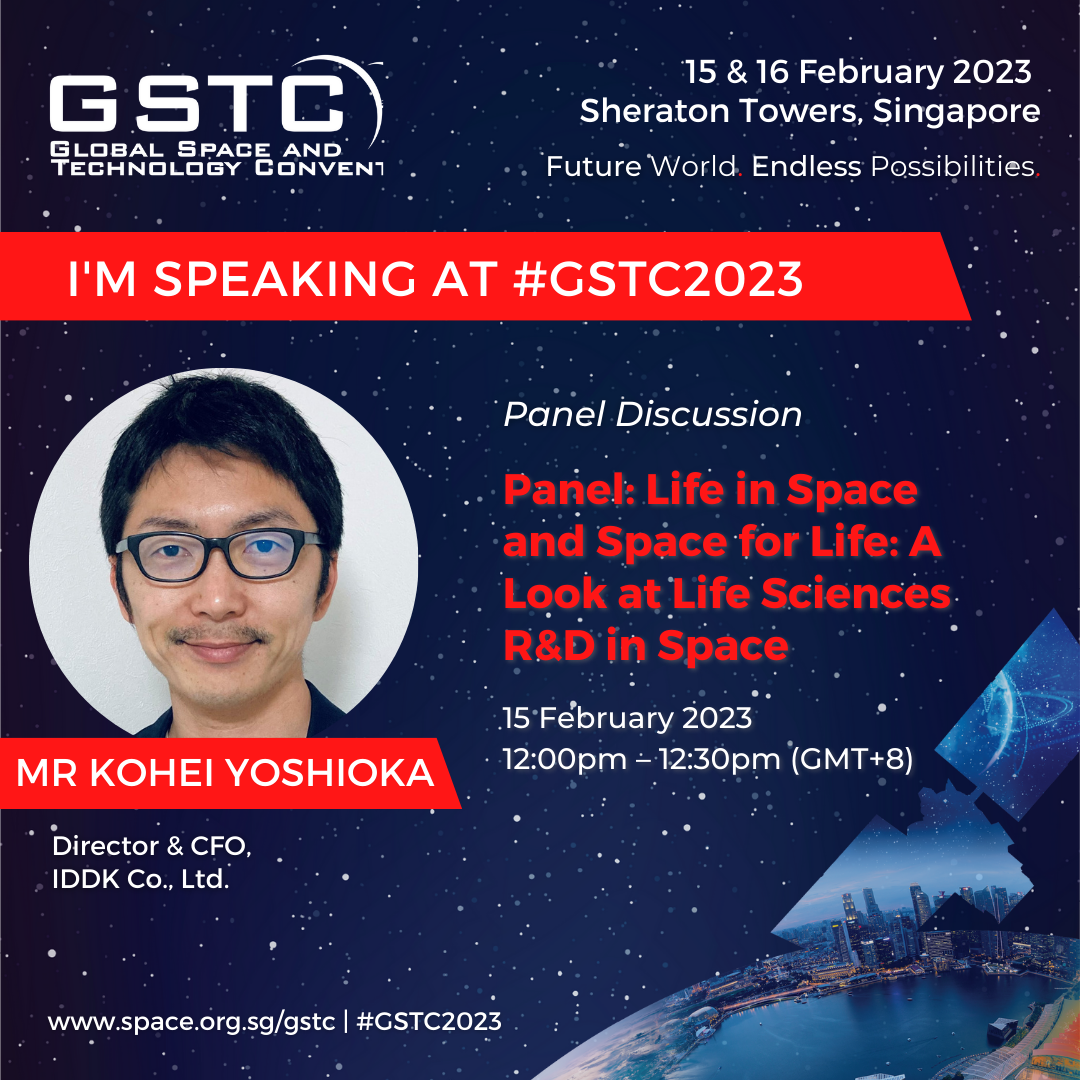 GSTC
GLOBAL SPACE AND TECHNOLOGY CONVENT

15 & 16 February 2023
Sheraton Towers, Singapore
Future World. Endless Possibilities.

I'M SPEAKING AT #GSTC2023

Panel Discussion

Panel: Life in Space and Space for Life: A Look at Life Sciences R&D in Space

15 February 2023
12:00pm – 12:30pm (GMT+8)

MR KOHEI YOSHIOKA

Director & CFO,
IDDK Co., Ltd.

www.space.org.sg/gstc | #GSTC2023